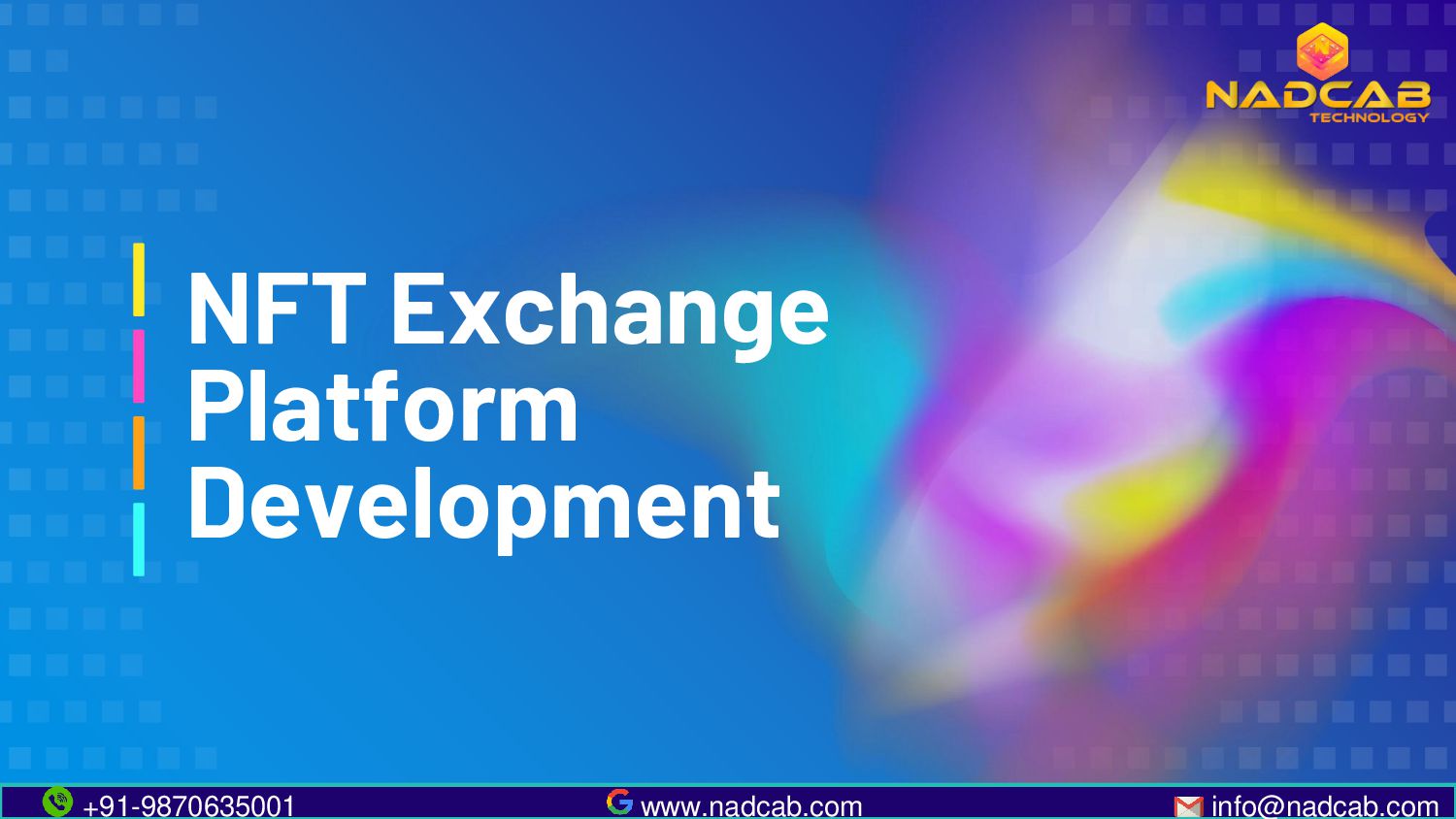 NADCAB
TECHNOLOGY

NFT Exchange Platform Development

+91-9870635001 www.nadcab.com info@nadcab.com